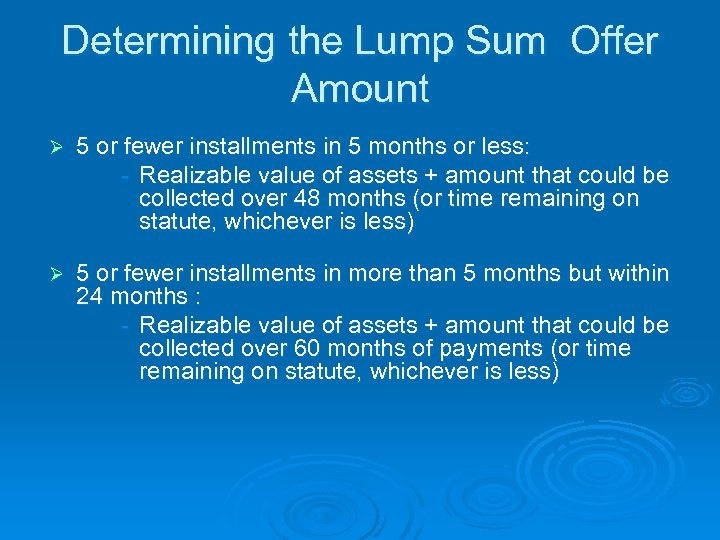 Determining the Lump Sum  Offer Amount

➢ 5 or fewer installments in 5 months or less:

- Realizable value of assets + amount that could be collected over 48 months (or time remaining on statute, whichever is less)

➢ 5 or fewer installments in more than 5 months but within 24 months :

- Realizable value of assets + amount that could be collected over 60 months of payments (or time remaining on statute, whichever is less)